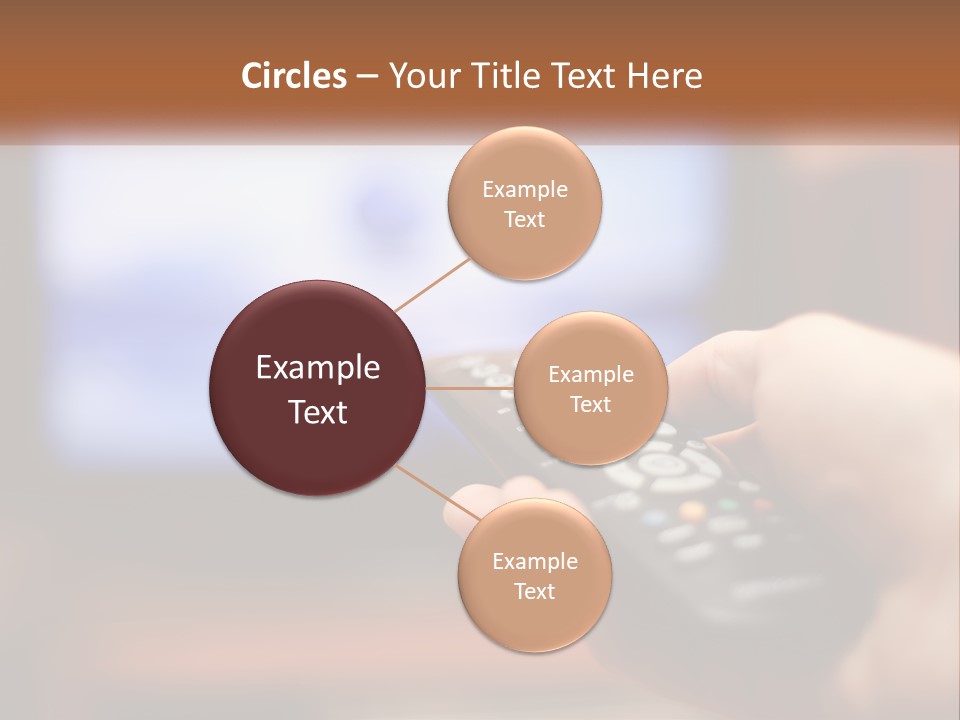 Circles – Your Title Text Here

Example Text

Example Text

Example Text

Example Text